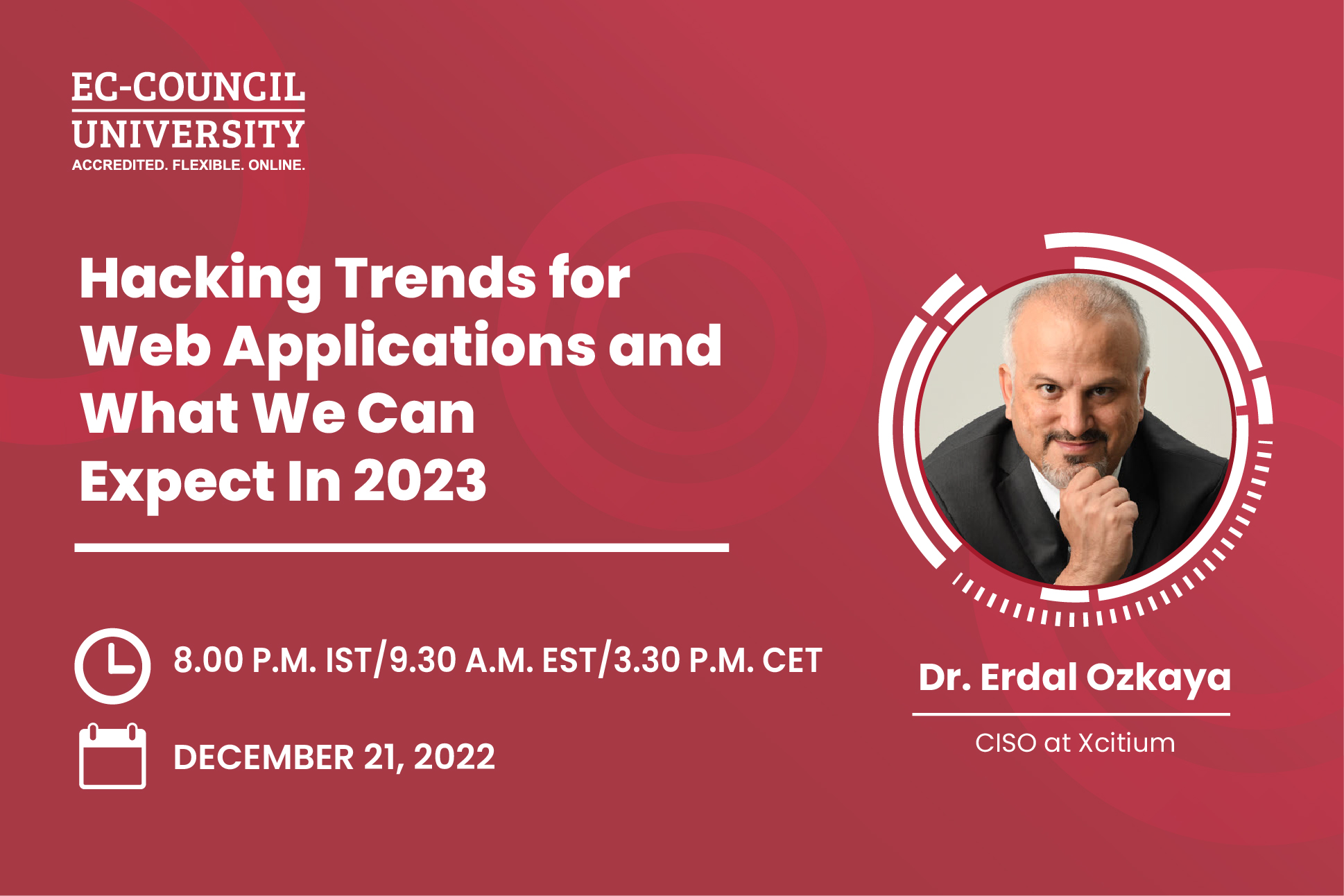 EC-COUNCIL
UNIVERSITY
ACCREDITED. FLEXIBLE. ONLINE.

Hacking Trends for Web Applications and What We Can Expect In 2023

8.00 P.M. IST/9.30 A.M. EST/3.30 P.M. CET

DECEMBER 21, 2022

Dr. Erdal Ozkaya

CISO at Xcitium